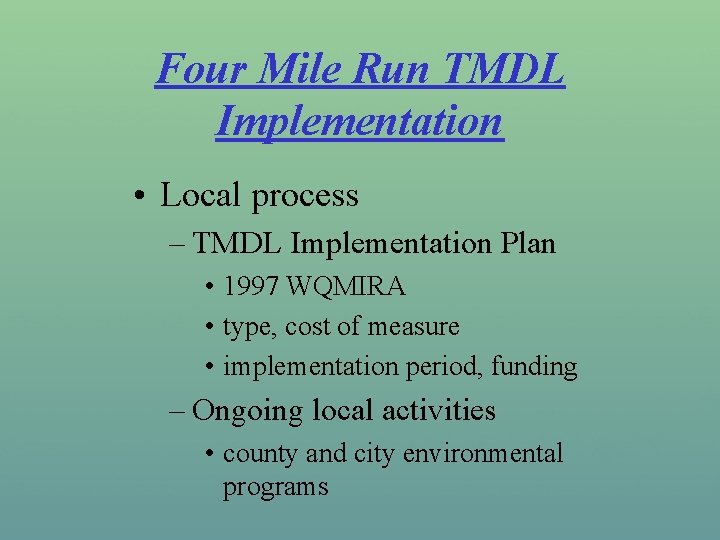 Four Mile Run TMDL Implementation

• Local process
– TMDL Implementation Plan
• 1997 WQMIRA
• type, cost of measure
• implementation period, funding
– Ongoing local activities
• county and city environmental programs